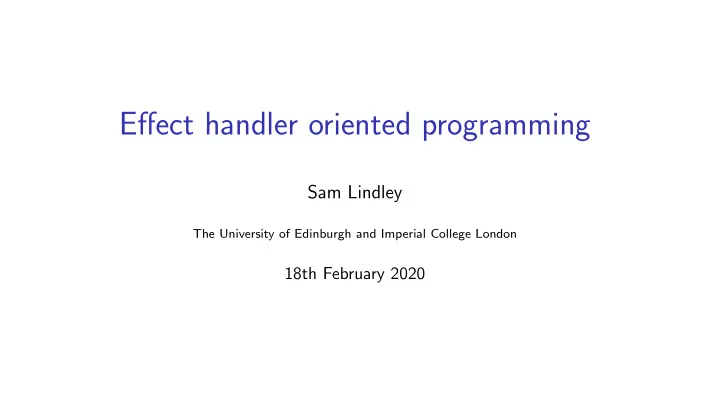 Effect handler oriented programming

Sam Lindley

The University of Edinburgh and Imperial College London

18th February 2020